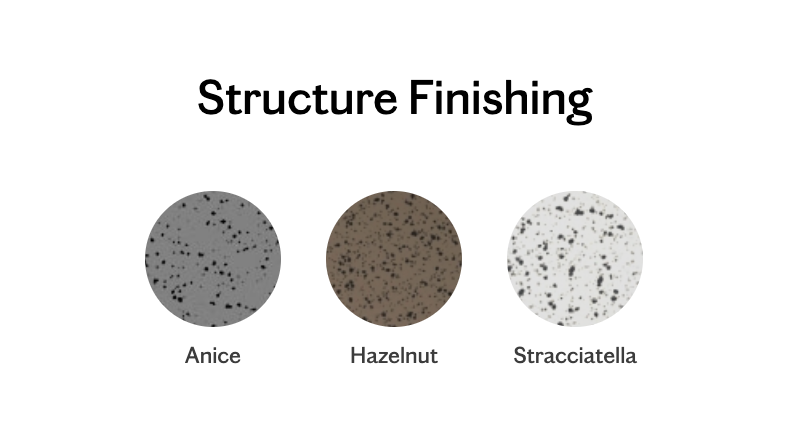 Structure Finishing

Anice

Hazelnut

Stracciatella